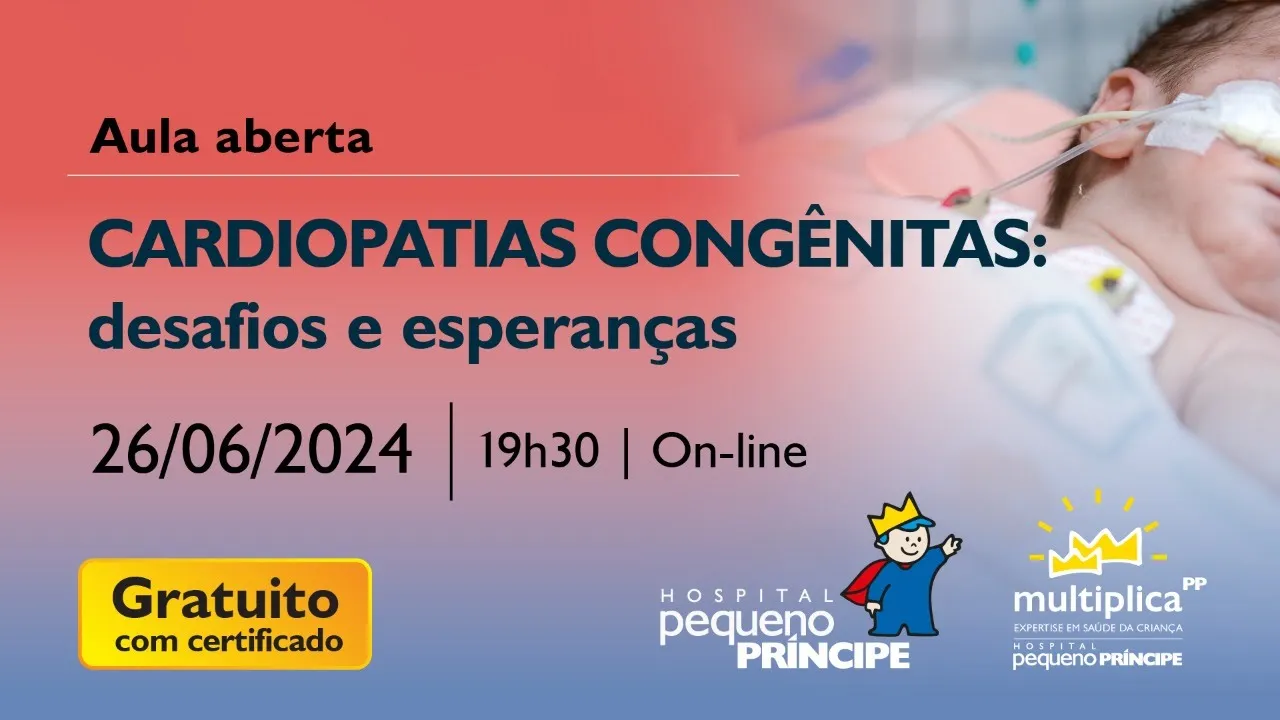 Aula aberta

CARDIOPATIAS CONGÊNITAS: desafios e esperanças

26/06/2024 | 19h30 | On-line

Gratuito com certificado

HOSPITAL pequeno PRÍNCIPE

multiplica PP
EXPERTISE EM SAÚDE DA CRIANÇA
HOSPITAL pequeno PRÍNCIPE